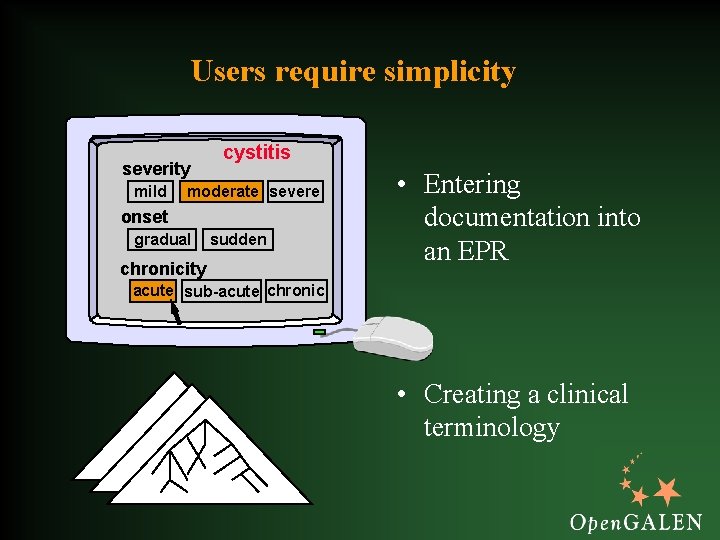 Users require simplicity

cystitis

severity

mild moderate severe

onset

gradual sudden

chronicity

acute sub-acute chronic

• Entering documentation into an EPR

• Creating a clinical terminology

OpenGALEN